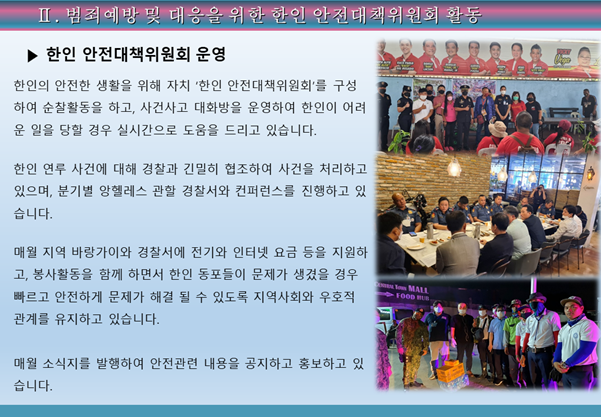 Ⅱ. 범죄예방 및 대응을 위한 한인 안전대책위원회 활동

▶ 한인 안전대책위원회 운영

한인의 안전한 생활을 위해 자치 '한인 안전대책위원회'를 구성하여 순찰활동을 하고, 사건사고 대화방을 운영하여 한인이 어려운 일을 당할 경우 실시간으로 도움을 드리고 있습니다.

한인 연루 사건에 대해 경찰과 긴밀히 협조하여 사건을 처리하고 있으며, 분기별 앙헬레스 관할 경찰서와 컨퍼런스를 진행하고 있습니다.

매월 지역 바랑가이와 경찰서에 전기와 인터넷 요금 등을 지원하고, 봉사활동을 함께 하면서 한인 동포들이 문제가 생겼을 경우 빠르고 안전하게 문제가 해결 될 수 있도록 지역사회와 우호적 관계를 유지하고 있습니다.

매월 소식지를 발행하여 안전관련 내용을 공지하고 홍보하고 있습니다.

CENTRAL TOWN MALL
FOOD HUB